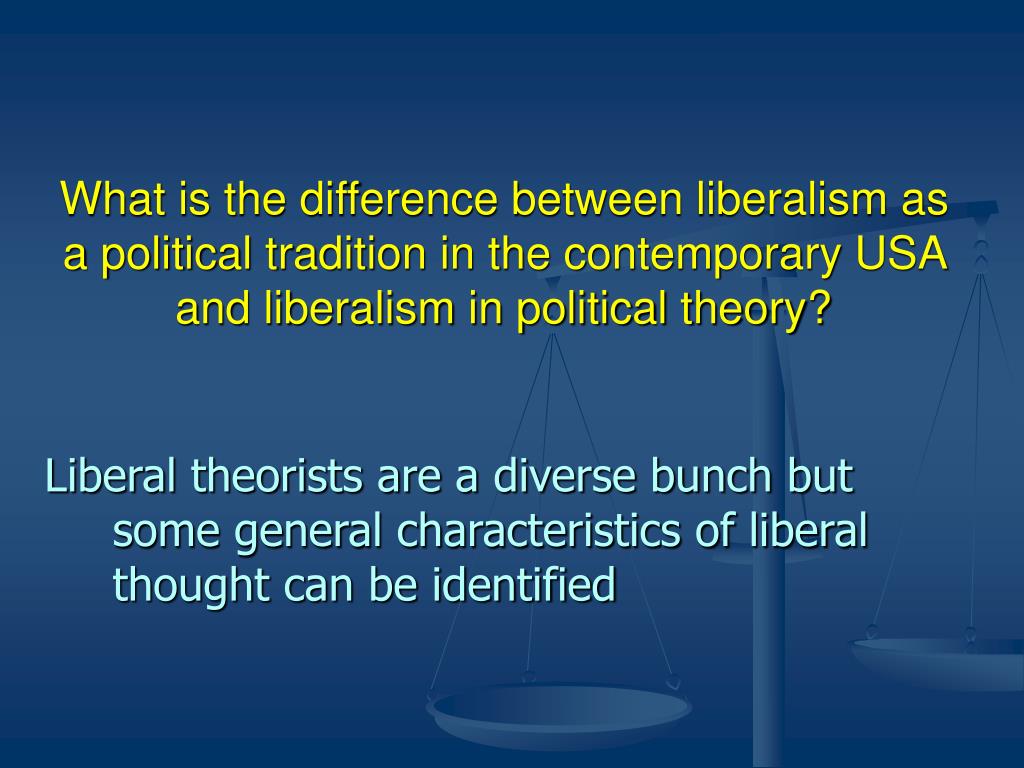 What is the difference between liberalism as a political tradition in the contemporary USA and liberalism in political theory?

Liberal theorists are a diverse bunch but some general characteristics of liberal thought can be identified